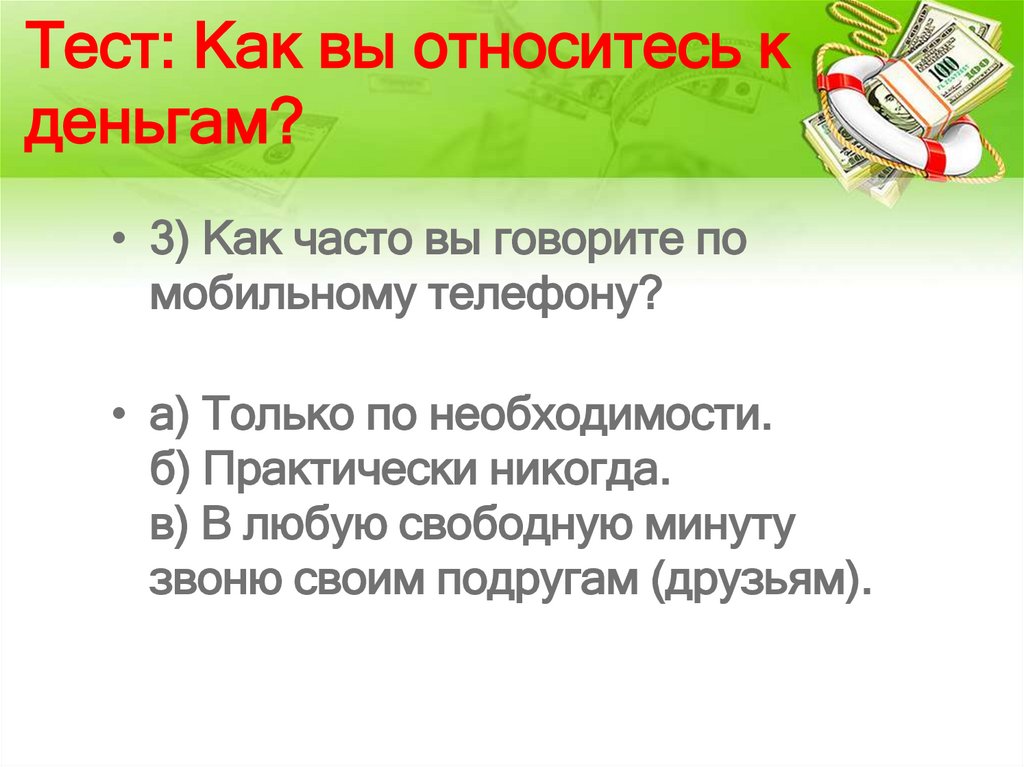 Тест: Как вы относитесь к деньгам?

• 3) Как часто вы говорите по мобильному телефону?

• а) Только по необходимости.
б) Практически никогда.
в) В любую свободную минуту звоню своим подругам (друзьям).